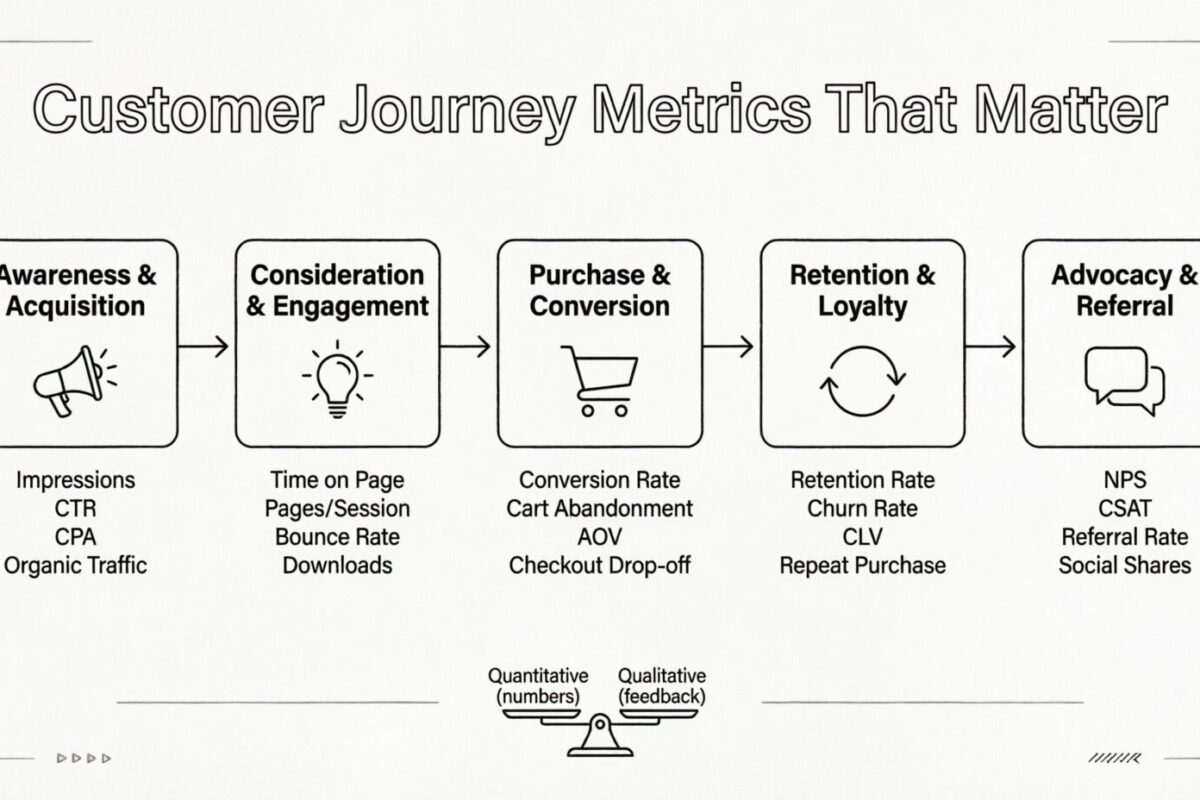 Customer Journey Metrics That Matter

Awareness & Acquisition

Impressions
CTR
CPA
Organic Traffic

Consideration & Engagement

Time on Page
Pages/Session
Bounce Rate
Downloads

Purchase & Conversion

Conversion Rate
Cart Abandonment
AOV
Checkout Drop-off

Retention & Loyalty

Retention Rate
Churn Rate
CLV
Repeat Purchase

Advocacy & Referral

NPS
CSAT
Referral Rate
Social Shares

Quantitative (numbers)
Qualitative (feedback)